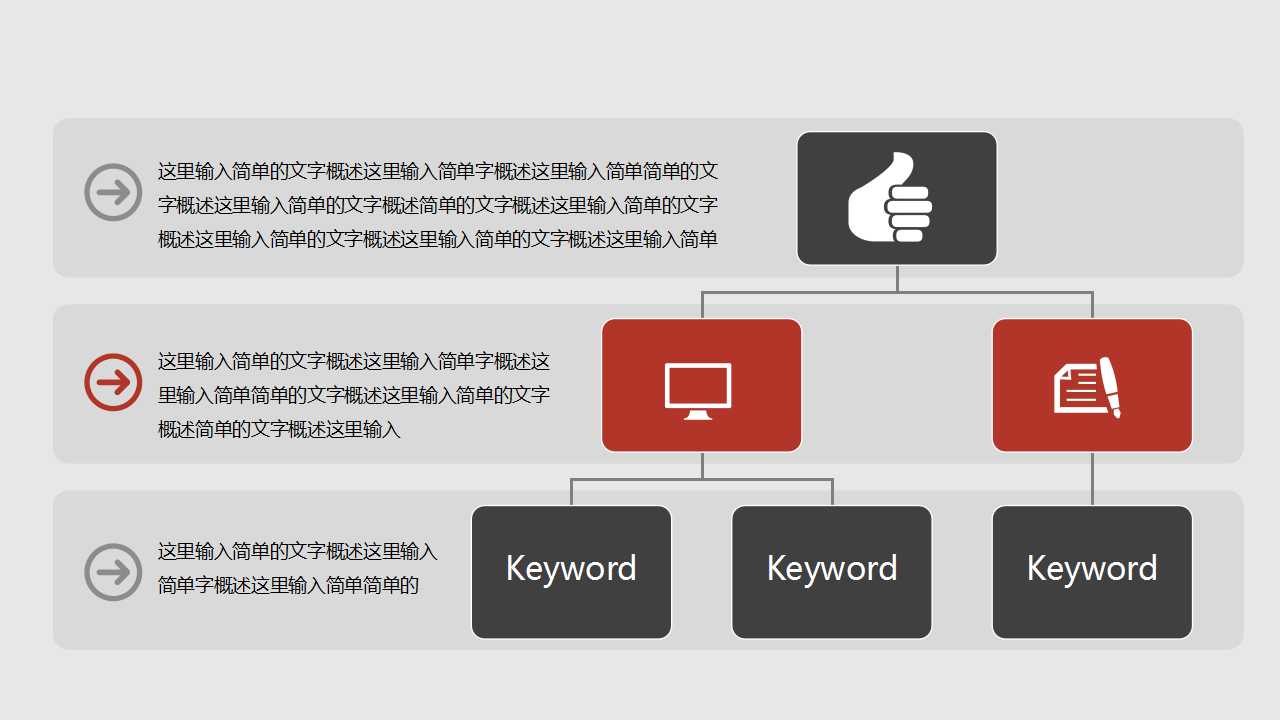 这里输入简单的文字概述这里输入简单字概述这里输入简单简单的文字概述这里输入简单的文字概述简单的文字概述这里输入简单的文字概述这里输入简单的文字概述这里输入简单的文字概述这里输入简单

这里输入简单的文字概述这里输入简单字概述这里输入简单简单的文字概述这里输入简单的文字概述简单的文字概述这里输入

这里输入简单的文字概述这里输入简单字概述这里输入简单简单的

Keyword

Keyword

Keyword